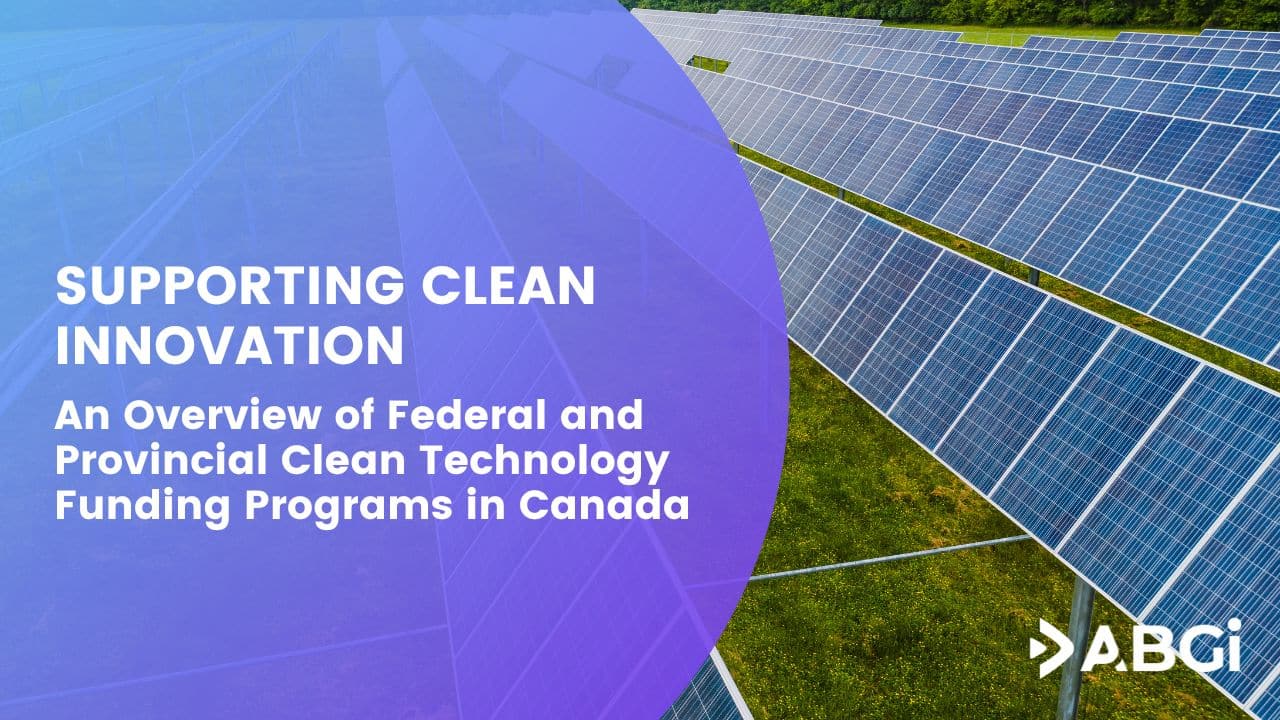 SUPPORTING CLEAN INNOVATION

An Overview of Federal and Provincial Clean Technology Funding Programs in Canada

ABGi